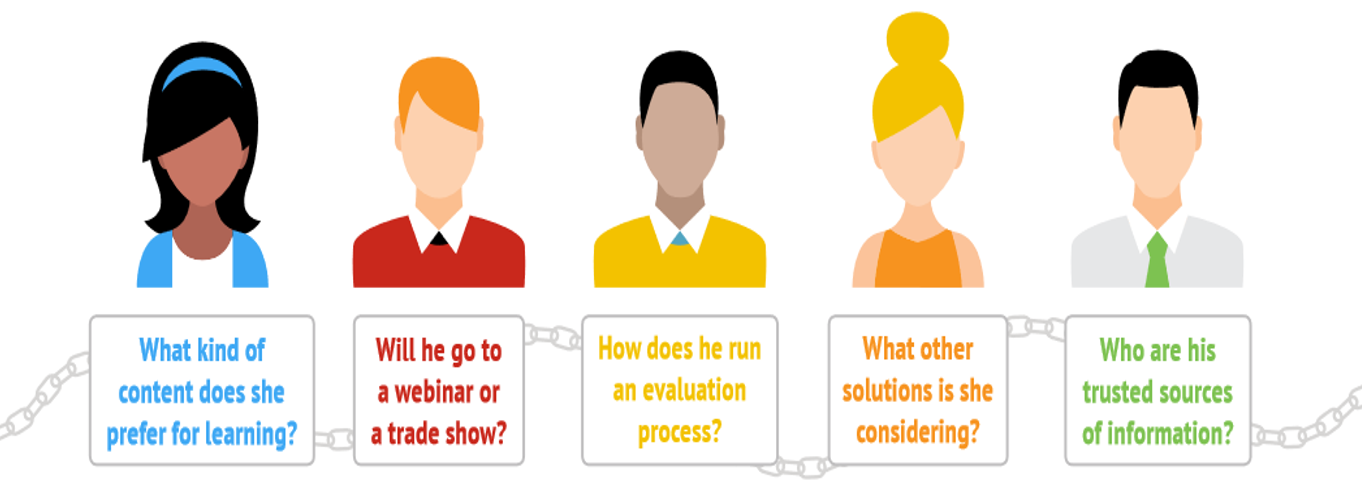 What kind of content does she prefer for learning?

Will he go to a webinar or a trade show?

How does he run an evaluation process?

What other solutions is she considering?

Who are his trusted sources of information?